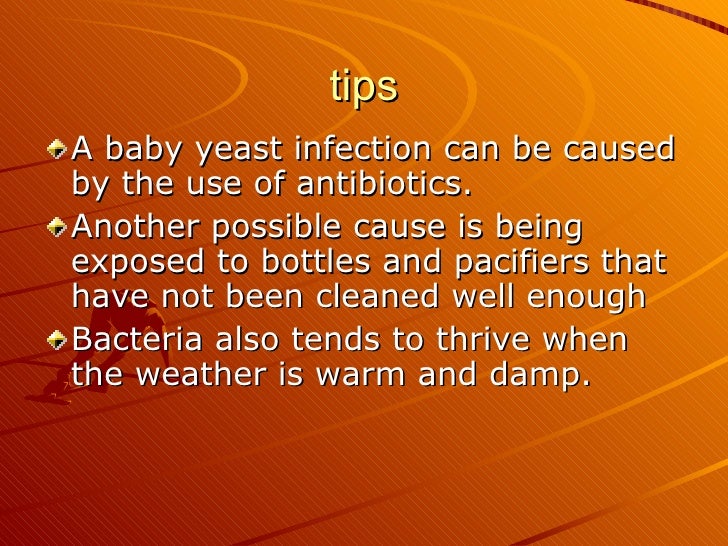 tips

A baby yeast infection can be caused by the use of antibiotics.

Another possible cause is being exposed to bottles and pacifiers that have not been cleaned well enough

Bacteria also tends to thrive when the weather is warm and damp.